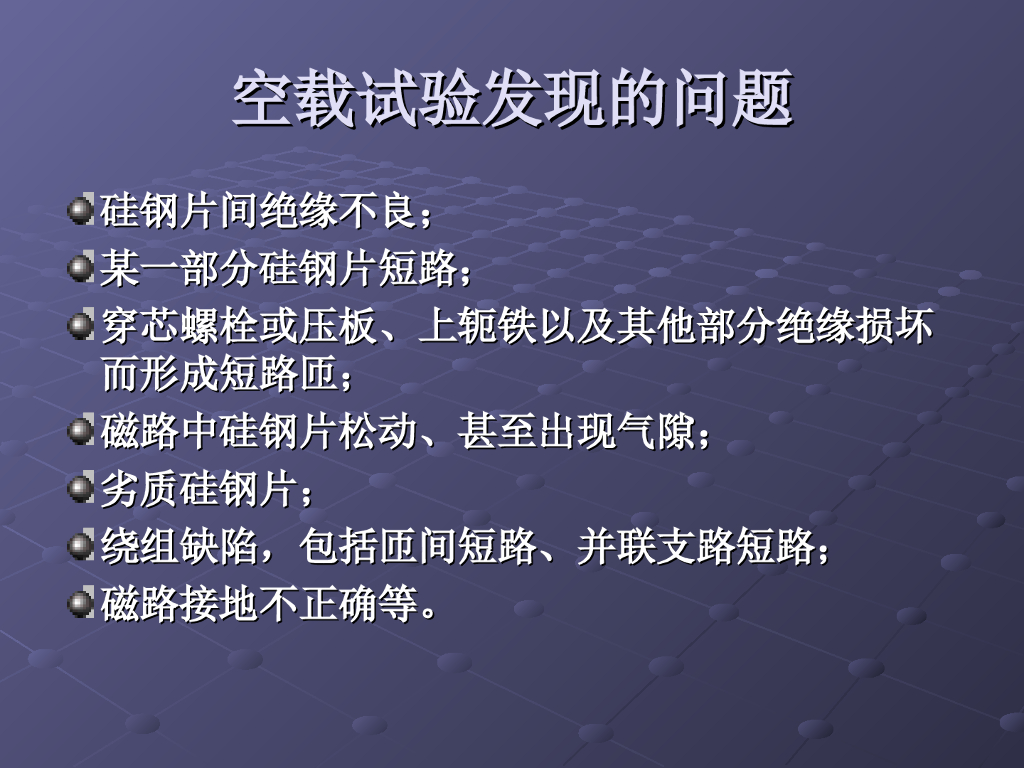 空载试验发现的问题

硅钢片间绝缘不良；

某一部分硅钢片短路；

穿芯螺栓或压板、上轭铁以及其他部分绝缘损坏而形成短路匝；

磁路中硅钢片松动、甚至出现气隙；

劣质硅钢片；

绕组缺陷，包括匝间短路、并联支路短路；

磁路接地不正确等。